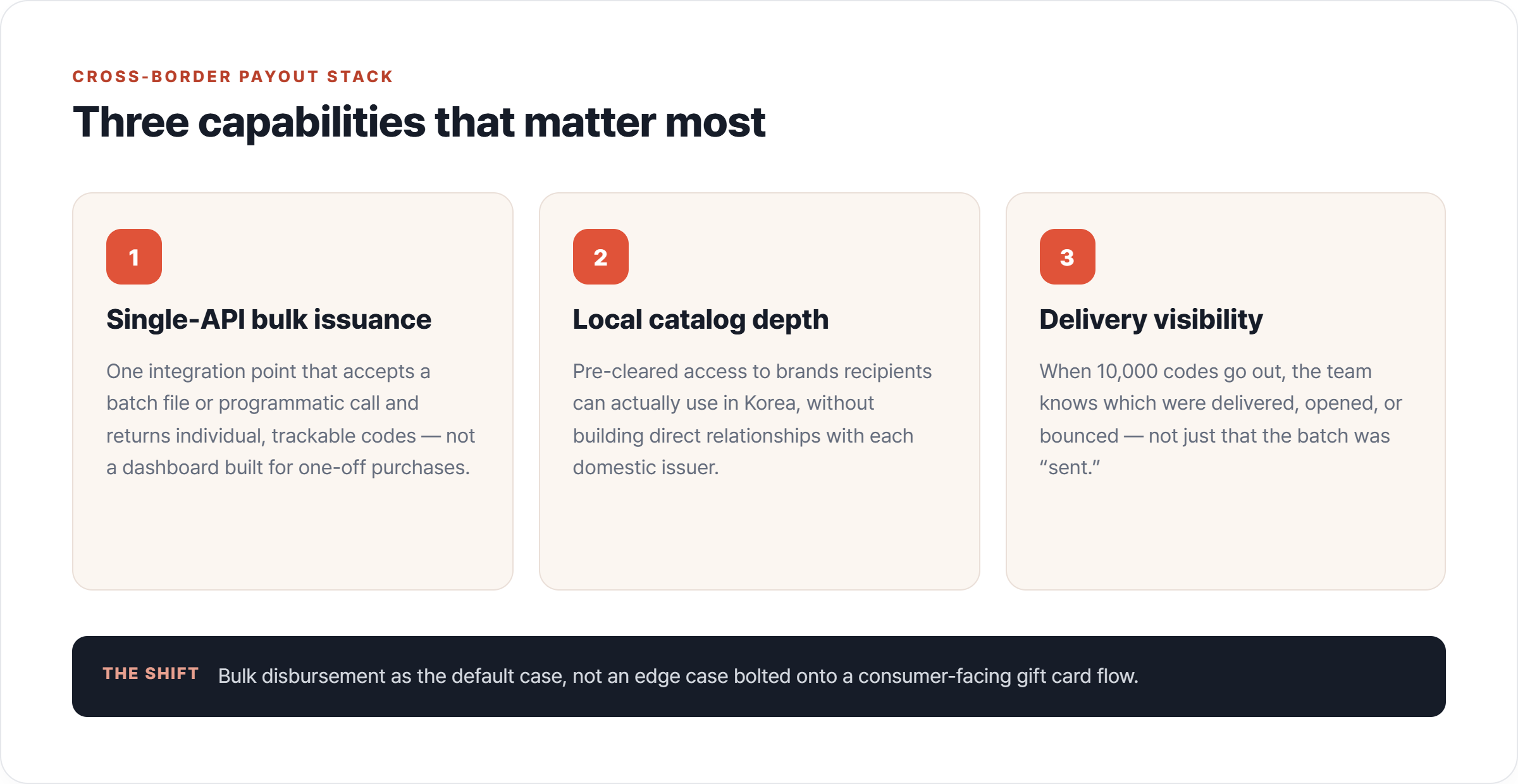 CROSS-BORDER PAYOUT STACK

Three capabilities that matter most

1

Single-API bulk issuance

One integration point that accepts a batch file or programmatic call and returns individual, trackable codes — not a dashboard built for one-off purchases.

2

Local catalog depth

Pre-cleared access to brands recipients can actually use in Korea, without building direct relationships with each domestic issuer.

3

Delivery visibility

When 10,000 codes go out, the team knows which were delivered, opened, or bounced — not just that the batch was “sent.”

THE SHIFT Bulk disbursement as the default case, not an edge case bolted onto a consumer-facing gift card flow.